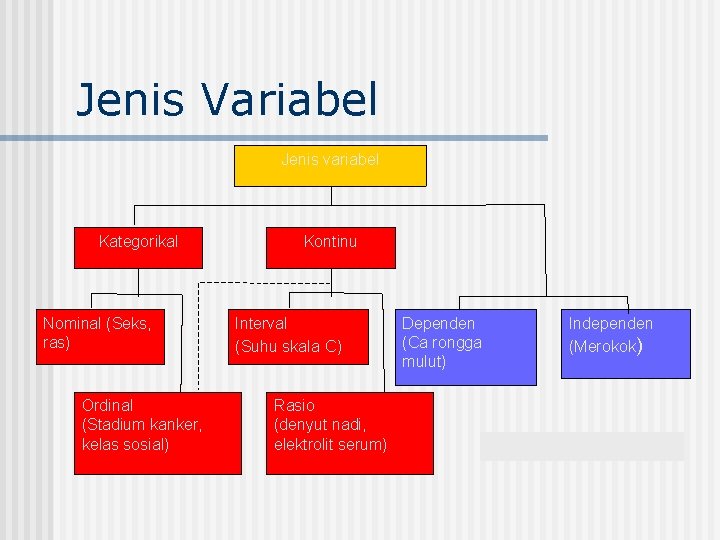 Jenis Variabel

Jenis variabel

Kategorikal

Kontinu

Nominal (Seks, ras)

Interval (Suhu skala C)

Dependen (Ca rongga mulut)

Independen (Merokok)

Ordinal (Stadium kanker, kelas sosial)

Rasio (denyut nadi, elektrolit serum)